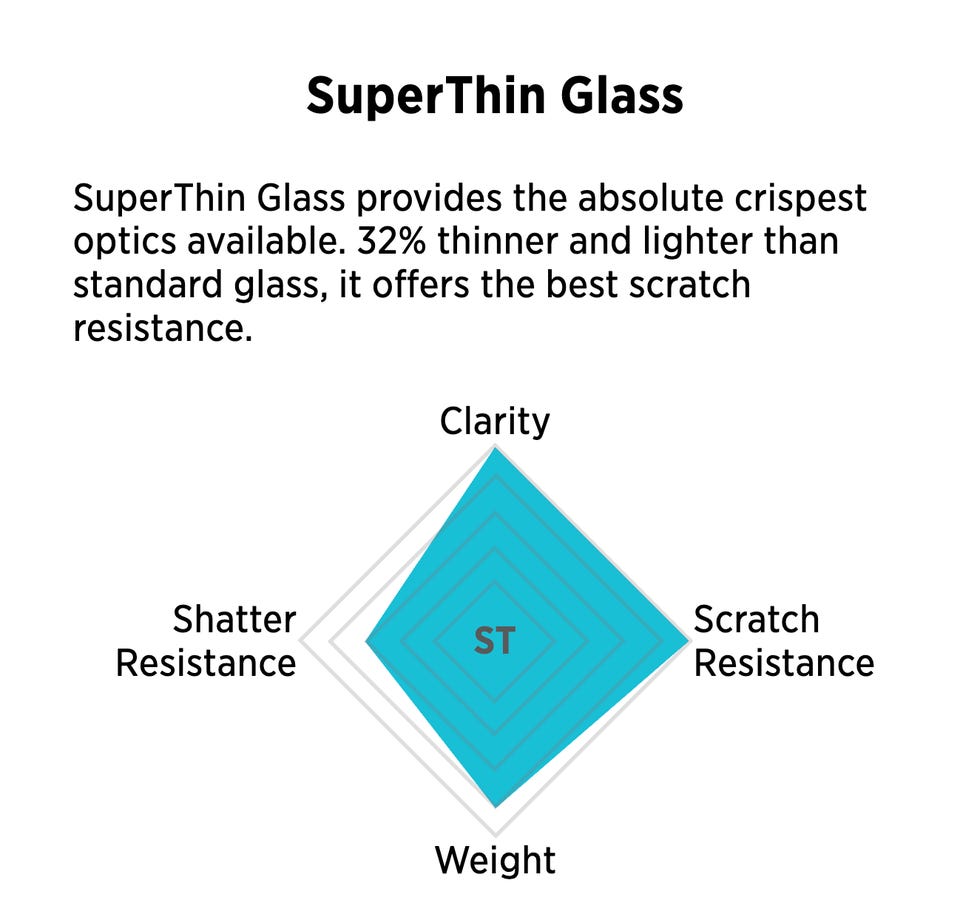 SuperThin Glass

SuperThin Glass provides the absolute crispest optics available. 32% thinner and lighter than standard glass, it offers the best scratch resistance.

Clarity

Shatter Resistance

ST

Scratch Resistance

Weight